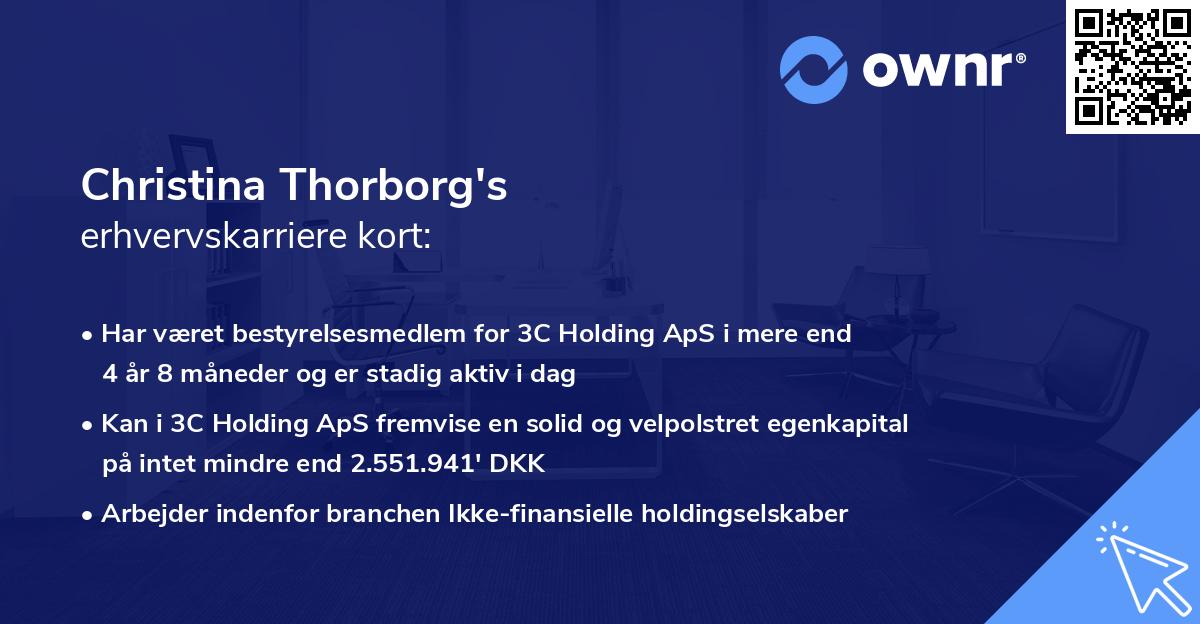 ownr®

Christina Thorborg's
erhvervskarriere kort:

• Har været bestyrelsesmedlem for 3C Holding ApS i mere end 4 år 8 måneder og er stadig aktiv i dag

• Kan i 3C Holding ApS fremvise en solid og velpolstret egenkapital på intet mindre end 2.551.941' DKK

• Arbejder indenfor branchen Ikke-finansielle holdingselskaber